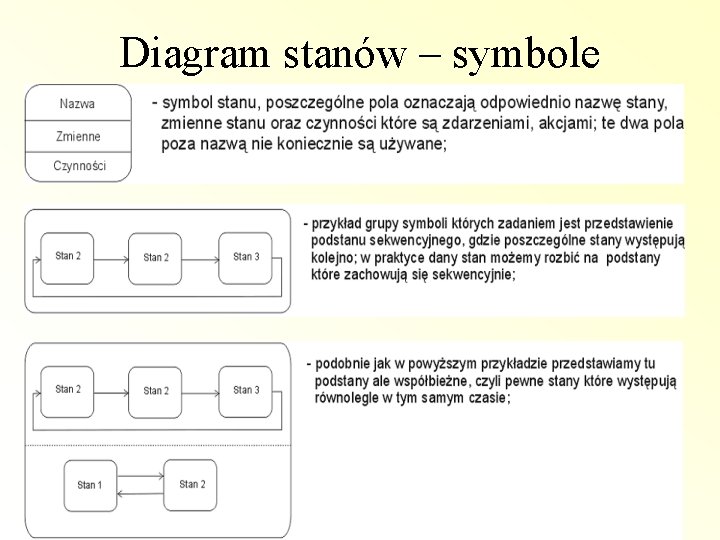 Diagram stanów – symbole

Nazwa

Zmienne

Czynności

- symbol stanu, poszczególne pola oznaczają odpowiednio nazwę stany, zmienne stanu oraz czynności które są zdarzeniami, akcjami; te dwa pola poza nazwą nie koniecznie są używane;

Stan 2

Stan 2

Stan 3

- przykład grupy symboli których zadaniem jest przedstawienie podstanu sekwencyjnego, gdzie poszczególne stany występują kolejno; w praktyce dany stan możemy rozbić na podstany które zachowują się sekwencyjnie;

Stan 2

Stan 2

Stan 3

Stan 1

Stan 2

- podobnie jak w powyższym przykładzie przedstawiamy tu podstany ale współbieżne, czyli pewne stany które występują równolegle w tym samym czasie;